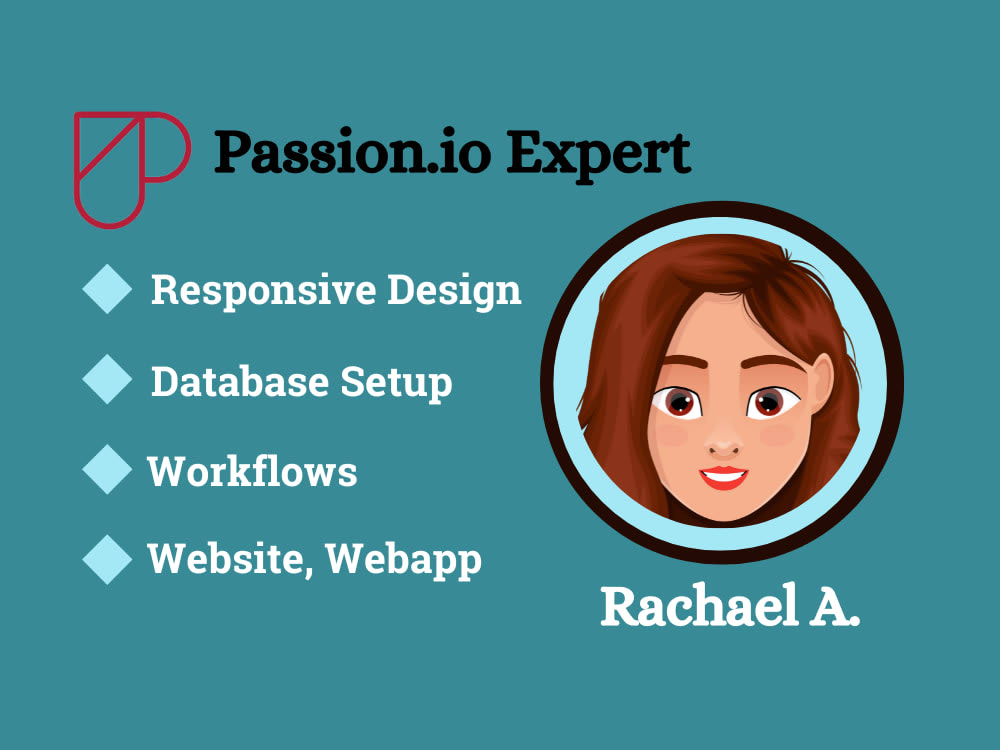 Passion.io Expert

Responsive Design

Database Setup

Workflows

Website, Webapp

Rachael A.